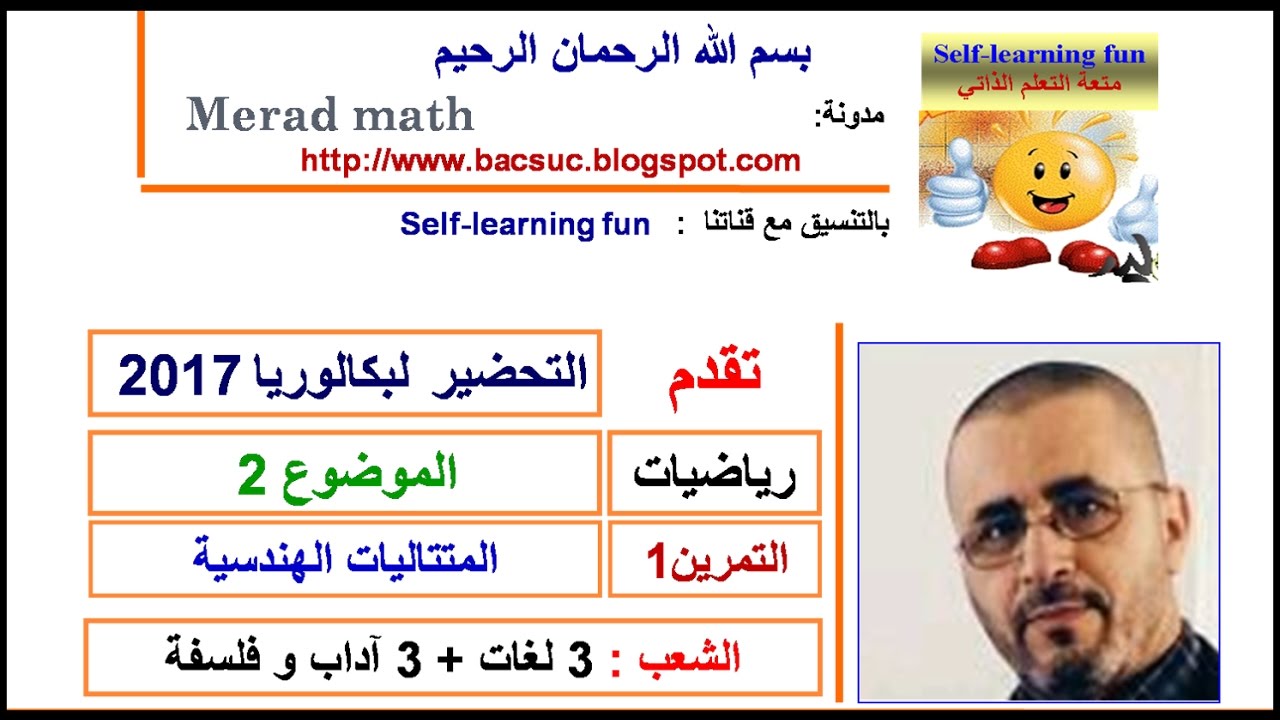 Self-learning fun
متعة التعلم الذاتي

بسم الله الرحمان الرحيم

مدونة: Merad math
http://www.bacsuc.blogspot.com

بالتنسيق مع قناتنا : Self-learning fun

تقدم

التحضير لبكالوريا 2017

رياضيات

الموضوع 2

التمرين1

المتتاليات الهندسية

الشعب : 3 لغات + 3 آداب و فلسفة